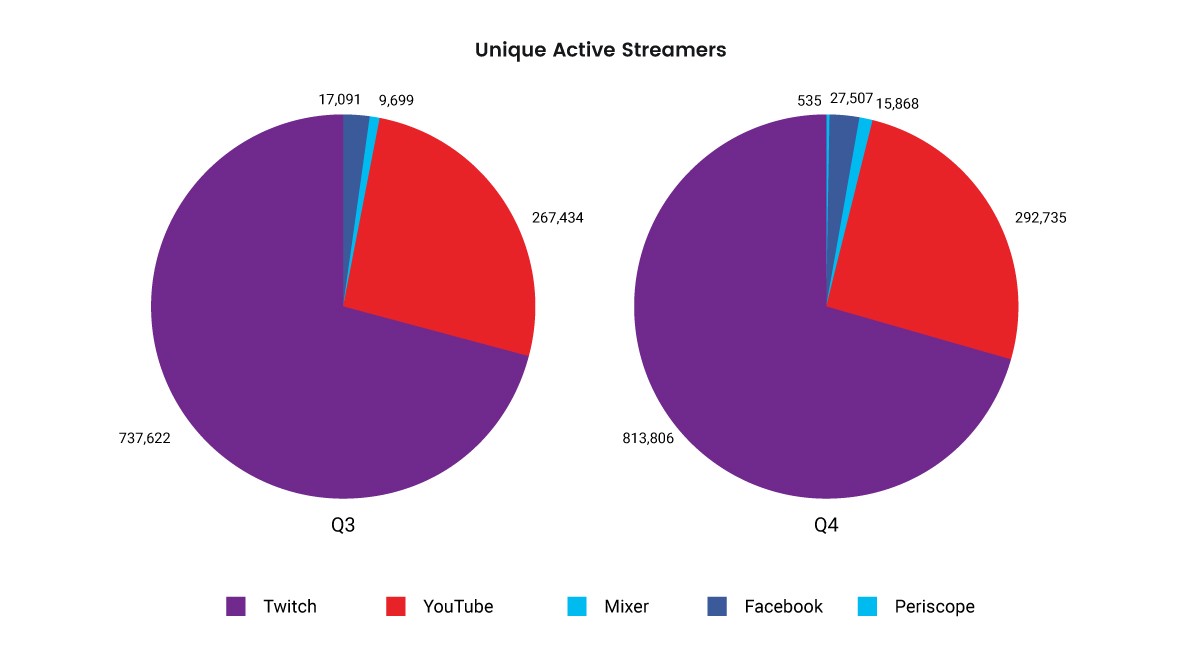 Unique Active Streamers

17,091
9,699
267,434
737,622
Q3

535
27,507
15,868
292,735
813,806
Q4

Twitch
YouTube
Mixer
Facebook
Periscope